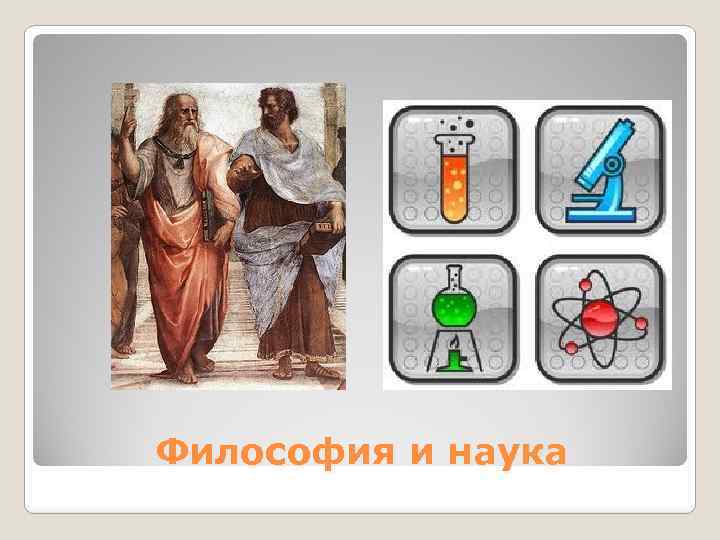 Философия и наука